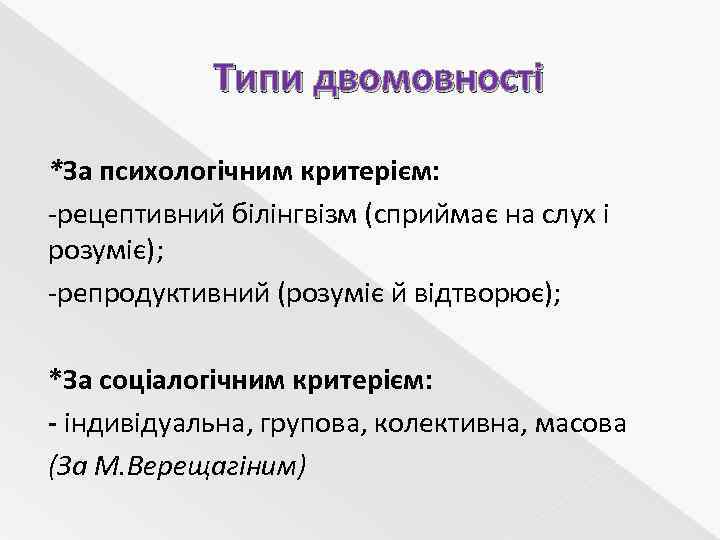 Типи двомовності

*За психологічним критерієм:
-рецептивний білінгвізм (сприймає на слух і розуміє);
-репродуктивний (розуміє й відтворює);

*За соціалогічним критерієм:
- індивідуальна, групова, колективна, масова
(За М.Верещагіним)